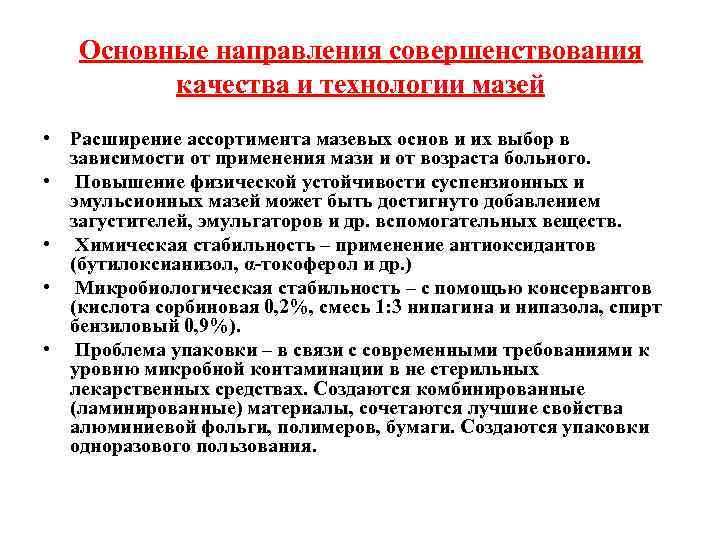 Основные направления совершенствования качества и технологии мазей

• Расширение ассортимента мазевых основ и их выбор в зависимости от применения мази и от возраста больного.

• Повышение физической устойчивости суспензионных и эмульсионных мазей может быть достигнуто добавлением загустителей, эмульгаторов и др. вспомогательных веществ.

• Химическая стабильность – применение антиоксидантов (бутилоксианизол, α-токоферол и др.)

• Микробиологическая стабильность – с помощью консервантов (кислота сорбиновая 0,2%, смесь 1:3 нипагина и нипазола, спирт бензиловый 0,9%).

• Проблема упаковки – в связи с современными требованиями к уровню микробной контаминации в не стерильных лекарственных средствах. Создаются комбинированные (ламинированные) материалы, сочетаются лучшие свойства алюминиевой фольги, полимеров, бумаги. Создаются упаковки одноразового пользования.